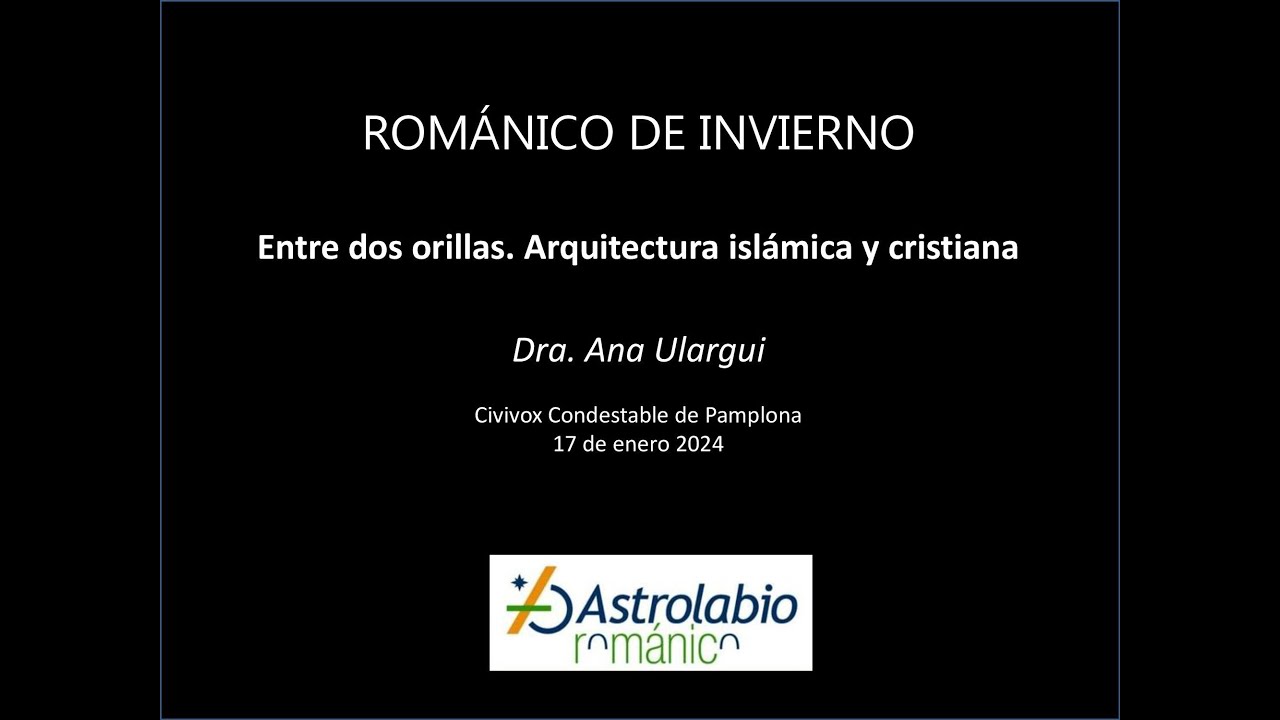 ROMÁNICO DE INVIERNO

Entre dos orillas. Arquitectura islámica y cristiana

Dra. Ana Ulargui

Civivox Condestable de Pamplona
17 de enero 2024

Astrolabio
románico